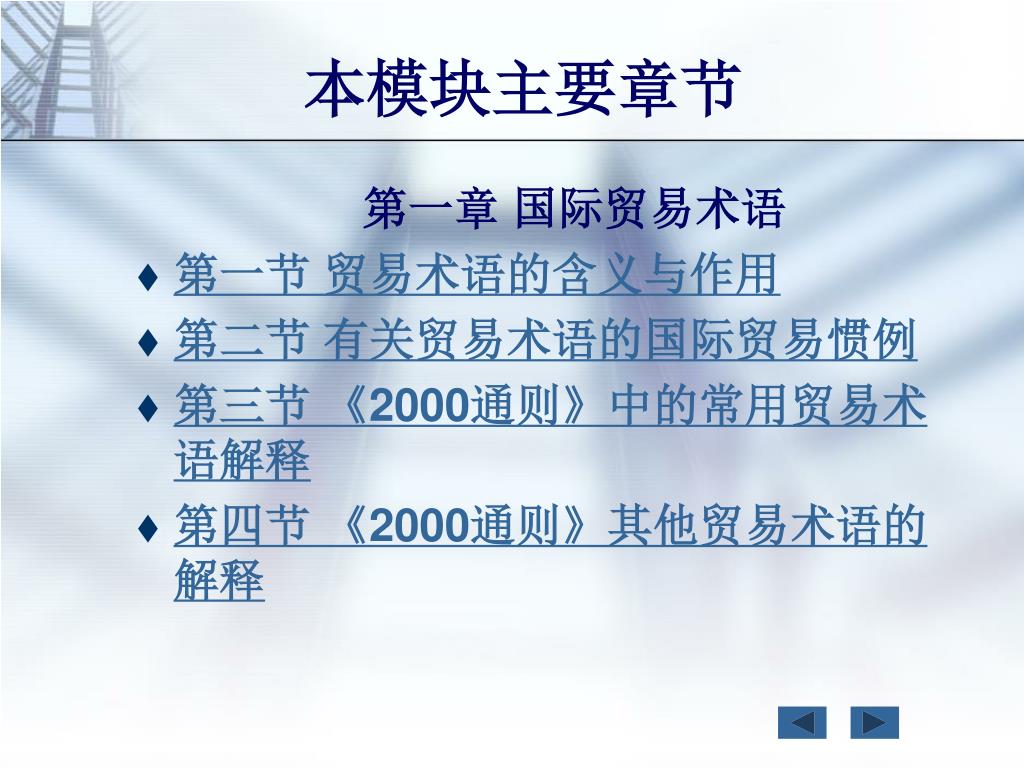 本模块主要章节

第一章 国际贸易术语

♦ 第一节 贸易术语的含义与作用

♦ 第二节 有关贸易术语的国际贸易惯例

♦ 第三节 《2000通则》中的常用贸易术语解释

♦ 第四节 《2000通则》其他贸易术语的解释